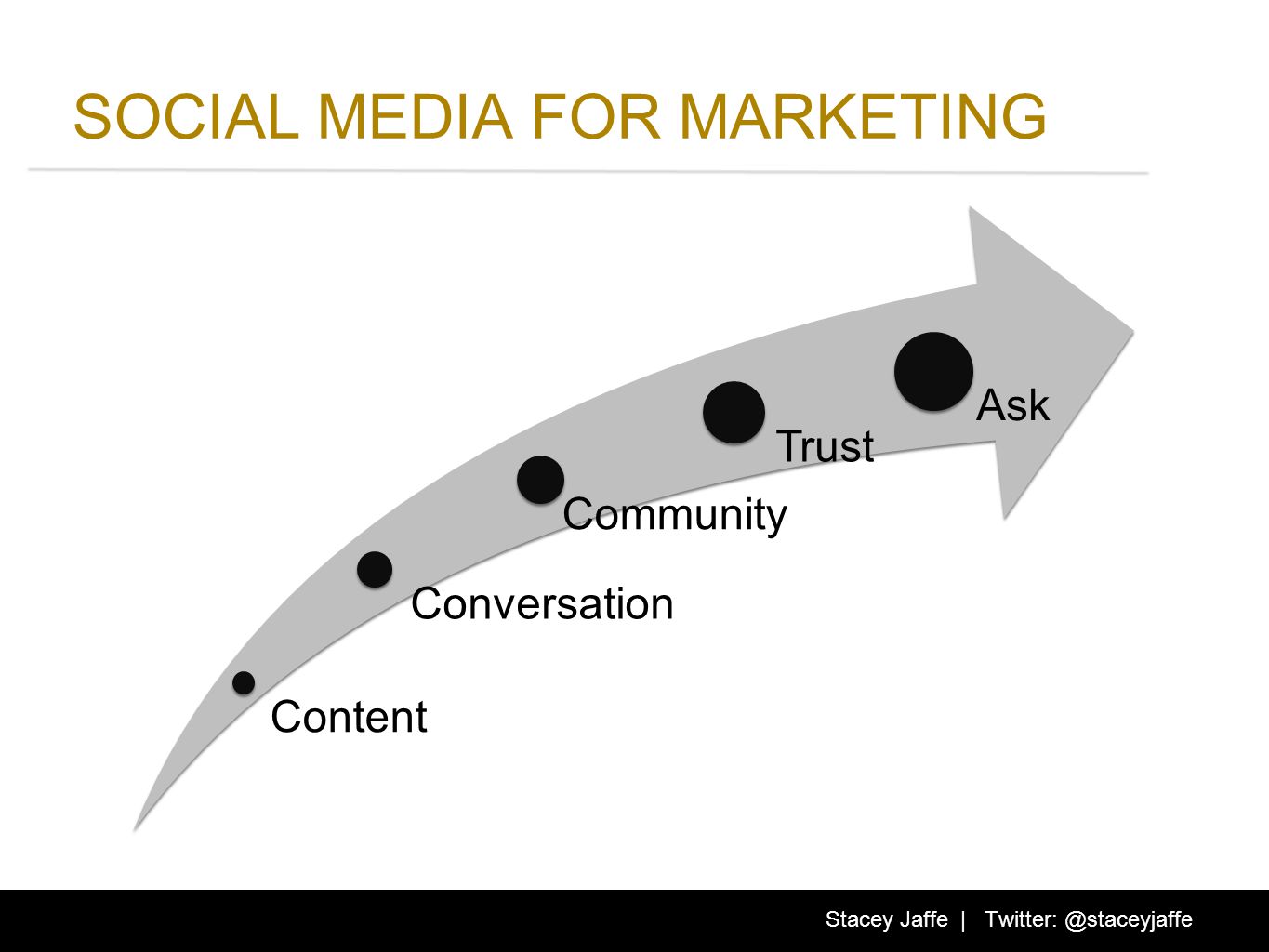 SOCIAL MEDIA FOR MARKETING

Content

Conversation

Community

Trust

Ask

Stacey Jaffe | Twitter: @staceyjaffe